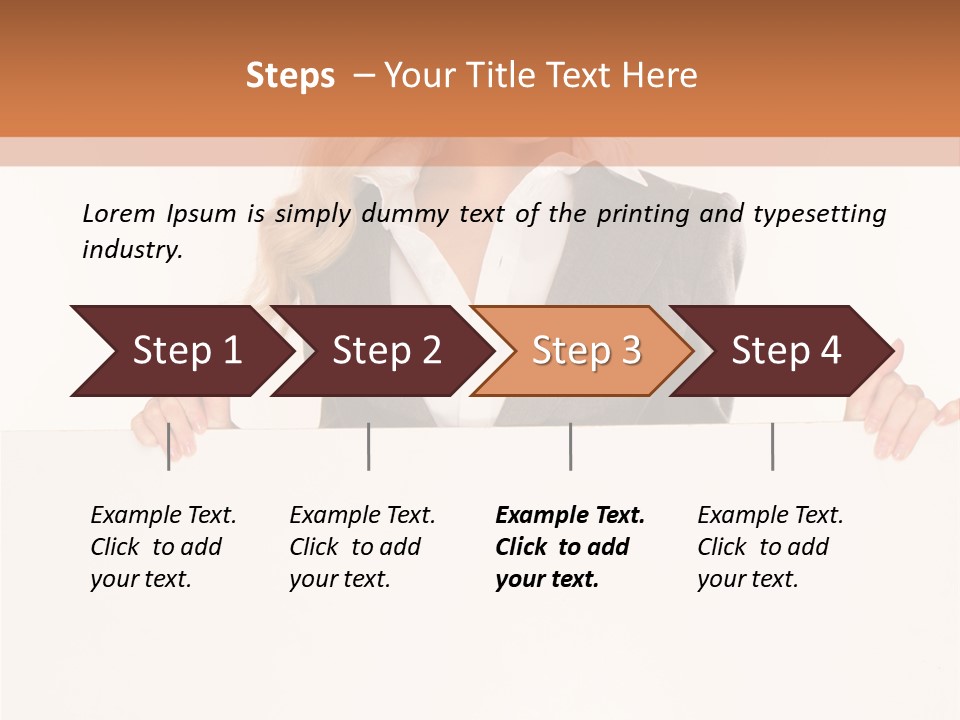 Steps – Your Title Text Here

Lorem Ipsum is simply dummy text of the printing and typesetting industry.

Step 1

Step 2

Step 3

Step 4

Example Text. Click to add your text.

Example Text. Click to add your text.

Example Text. Click to add your text.

Example Text. Click to add your text.